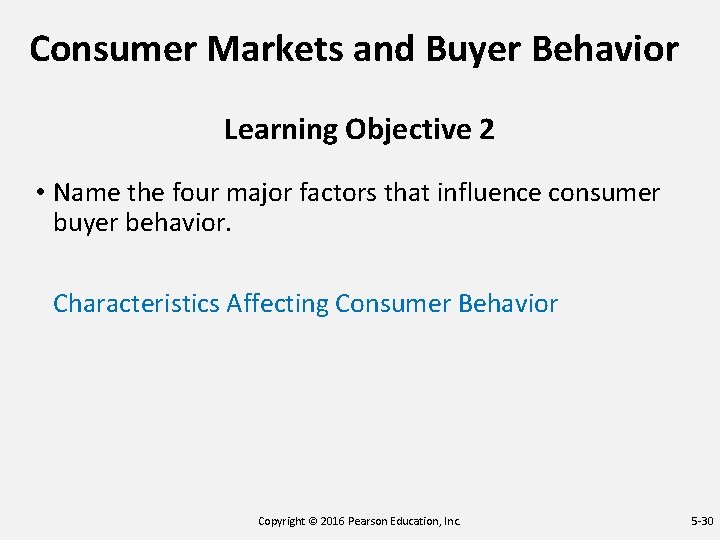 Consumer Markets and Buyer Behavior

Learning Objective 2

• Name the four major factors that influence consumer buyer behavior.

Characteristics Affecting Consumer Behavior

Copyright © 2016 Pearson Education, Inc.

5-30